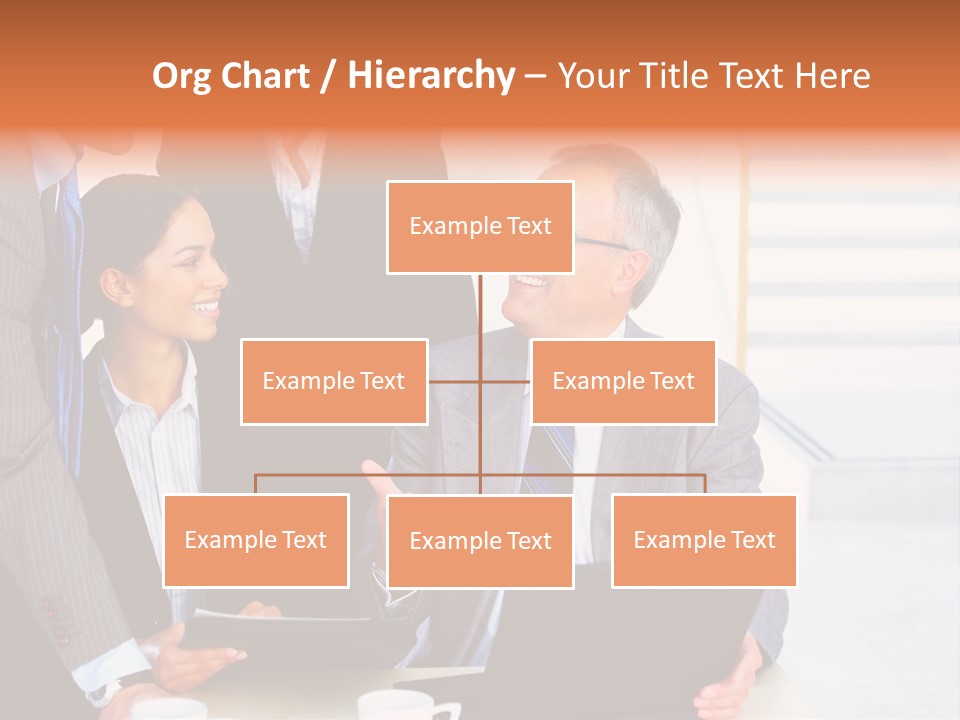 Org Chart / Hierarchy – Your Title Text Here

Example Text

Example Text

Example Text

Example Text

Example Text

Example Text